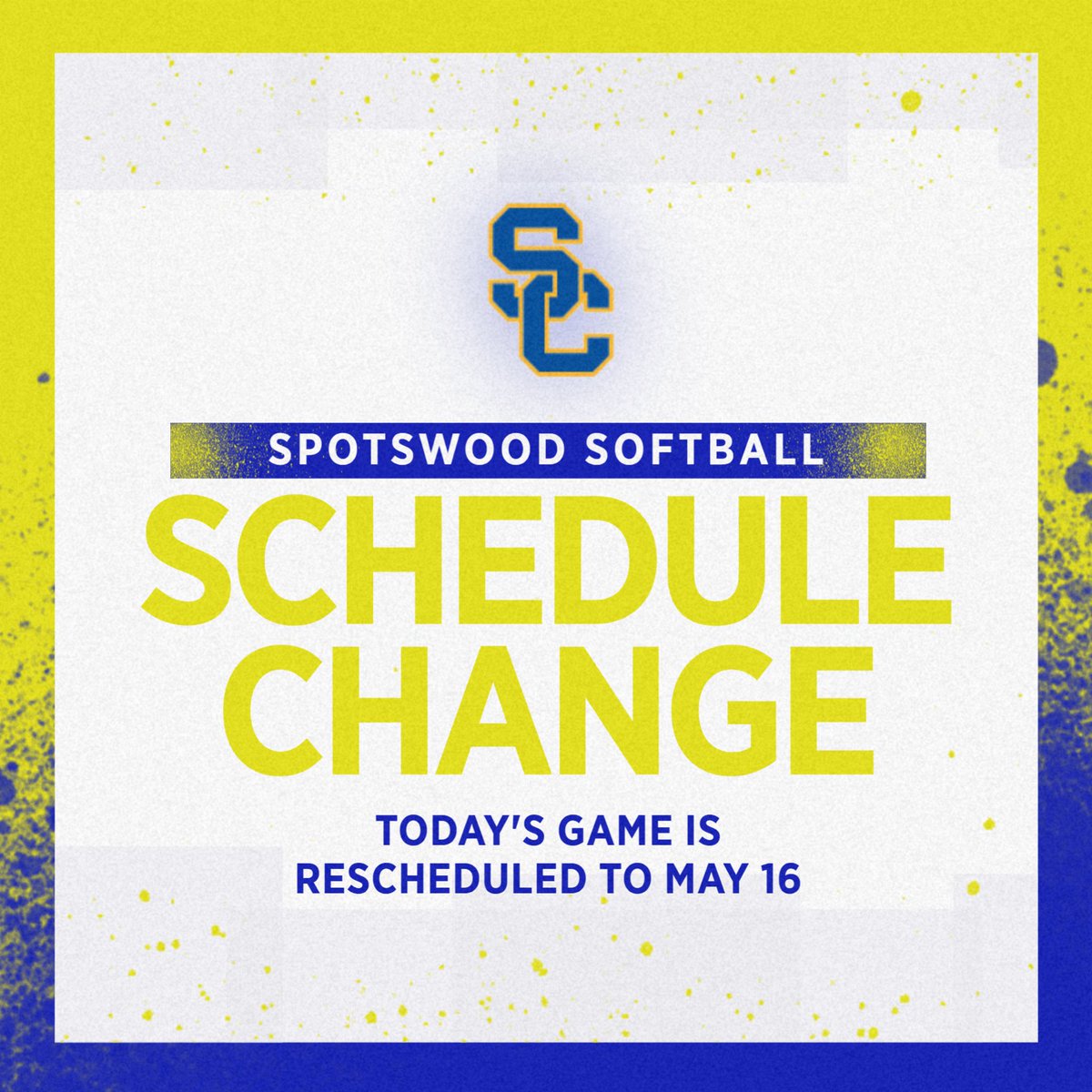 SC

SPOTSWOOD SOFTBALL

SCHEDULE CHANGE

TODAY'S GAME IS RESCHEDULED TO MAY 16